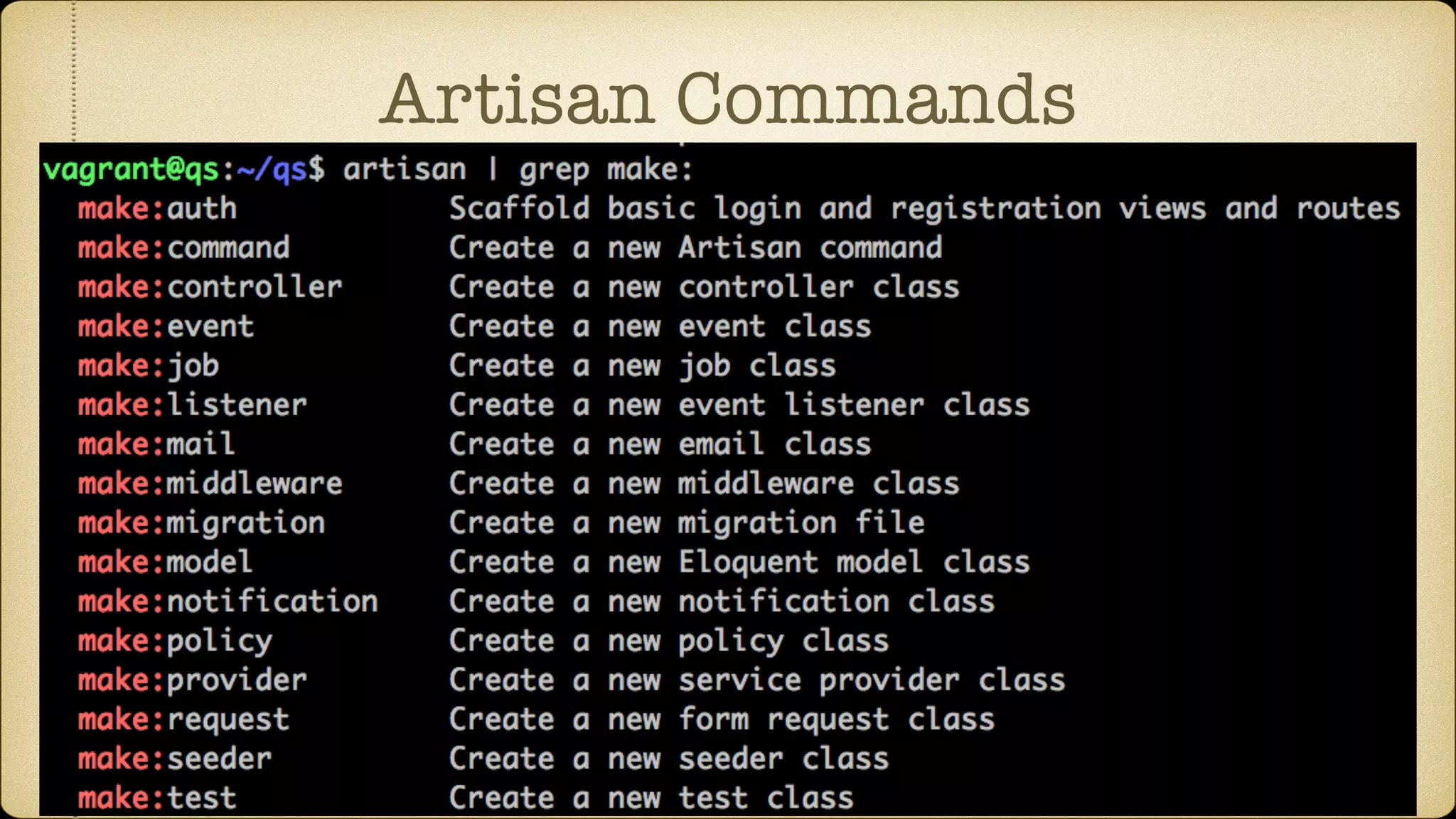 Artisan Commands

vagrant@qs:~/qs$ artisan | grep make:
make:auth Scaffold basic login and registration views and routes
make:command Create a new Artisan command
make:controller Create a new controller class
make:event Create a new event class
make:job Create a new job class
make:listener Create a new event listener class
make:mail Create a new email class
make:middleware Create a new middleware class
make:migration Create a new migration file
make:model Create a new Eloquent model class
make:notification Create a new notification class
make:policy Create a new policy class
make:provider Create a new service provider class
make:request Create a new form request class
make:seeder Create a new seeder class
make:test Create a new test class